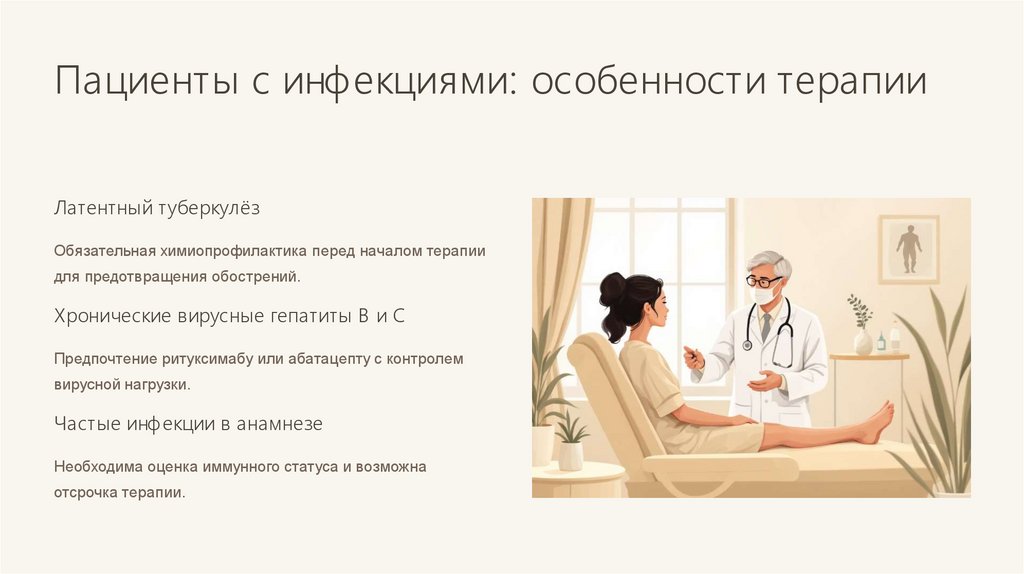 Пациенты с инфекциями: особенности терапии

Латентный туберкулёз

Обязательная химиопрофилактика перед началом терапии для предотвращения обострений.

Хронические вирусные гепатиты B и C

Предпочтение ритуксимабу или абатацепту с контролем вирусной нагрузки.

Частые инфекции в анамнезе

Необходима оценка иммунного статуса и возможна отсрочка терапии.